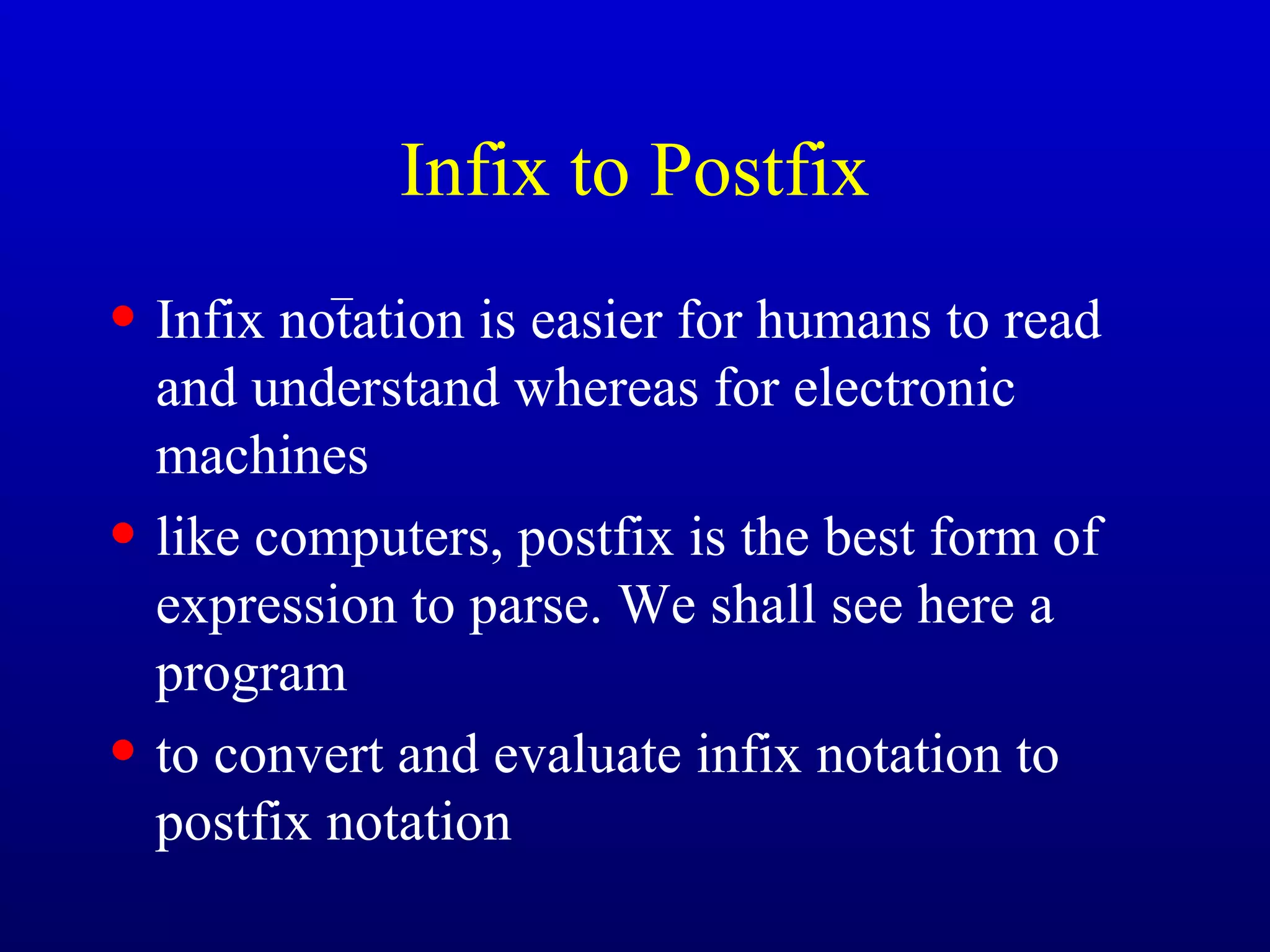 Infix to Postfix

• Infix notation is easier for humans to read and understand whereas for electronic machines

• like computers, postfix is the best form of expression to parse. We shall see here a program

• to convert and evaluate infix notation to postfix notation